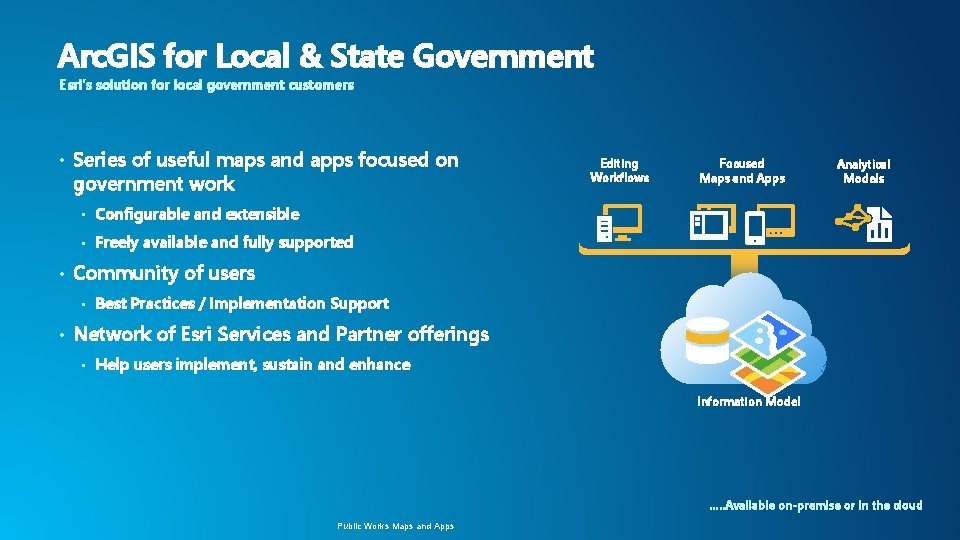 ArcGIS for Local & State Government
Esri's solution for local government customers

• Series of useful maps and apps focused on government work
  • Configurable and extensible
  • Freely available and fully supported
• Community of users
  • Best Practices / Implementation Support
• Network of Esri Services and Partner offerings
  • Help users implement, sustain and enhance

Editing Workflows

Focused Maps and Apps

Analytical Models

Information Model

.....Available on-premise or in the cloud

Public Works Maps and Apps